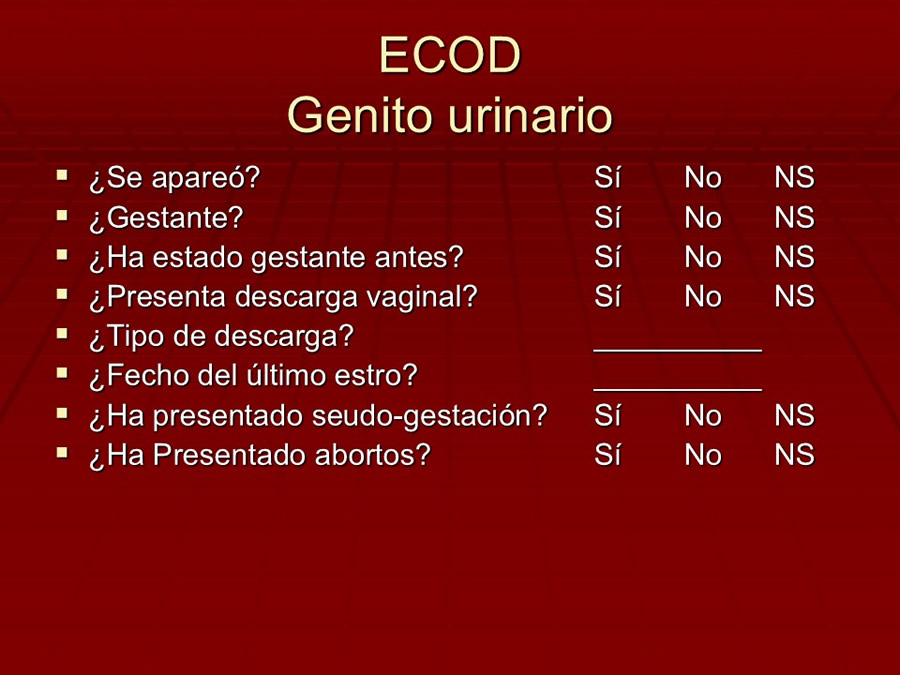 ECOD
Genito urinario

- ¿Se apareó? Sí No NS
- ¿Gestante? Sí No NS
- ¿Ha estado gestante antes? Sí No NS
- ¿Presenta descarga vaginal? Sí No NS
- ¿Tipo de descarga? __________
- ¿Fecho del último estro? __________
- ¿Ha presentado seudo-gestación? Sí No NS
- ¿Ha Presentado abortos? Sí No NS